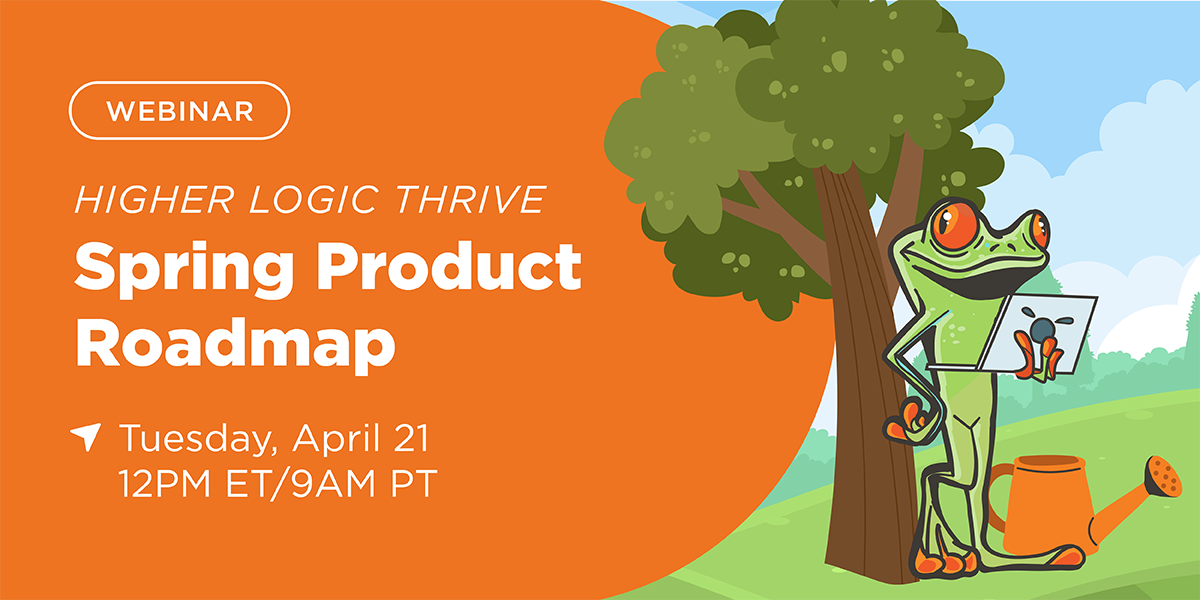 WEBINAR

HIGHER LOGIC THRIVE

Spring Product Roadmap

Tuesday, April 21
12PM ET/9AM PT